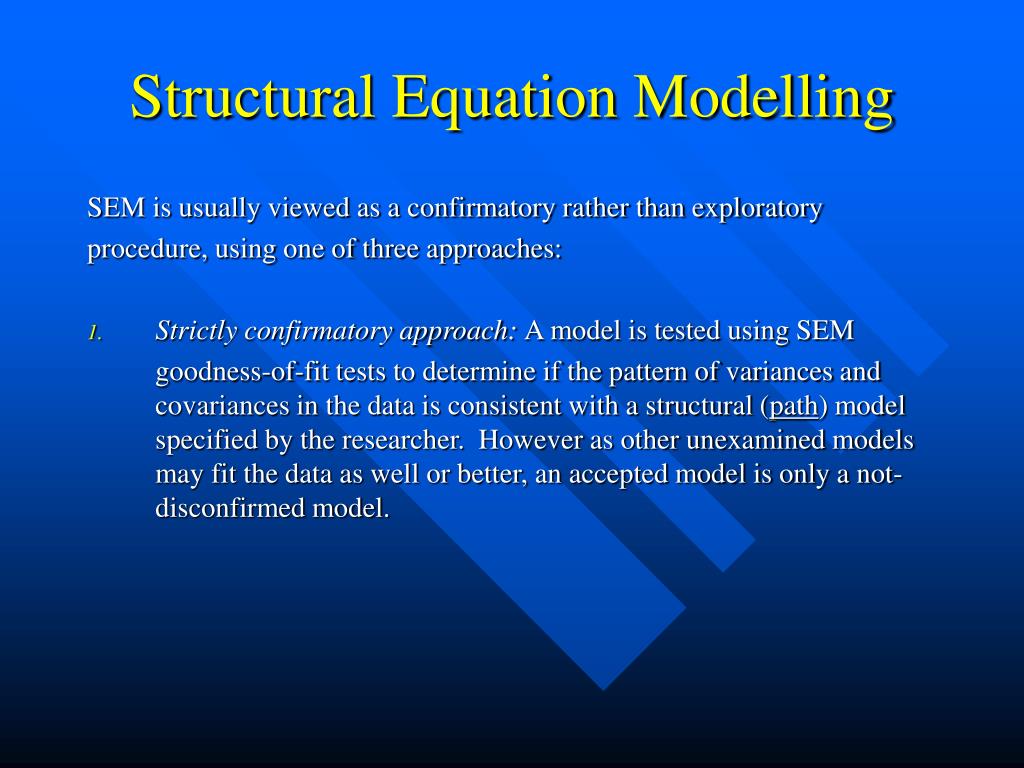 Structural Equation Modelling

SEM is usually viewed as a confirmatory rather than exploratory procedure, using one of three approaches:

1. Strictly confirmatory approach: A model is tested using SEM goodness-of-fit tests to determine if the pattern of variances and covariances in the data is consistent with a structural (path) model specified by the researcher. However as other unexamined models may fit the data as well or better, an accepted model is only a not-disconfirmed model.